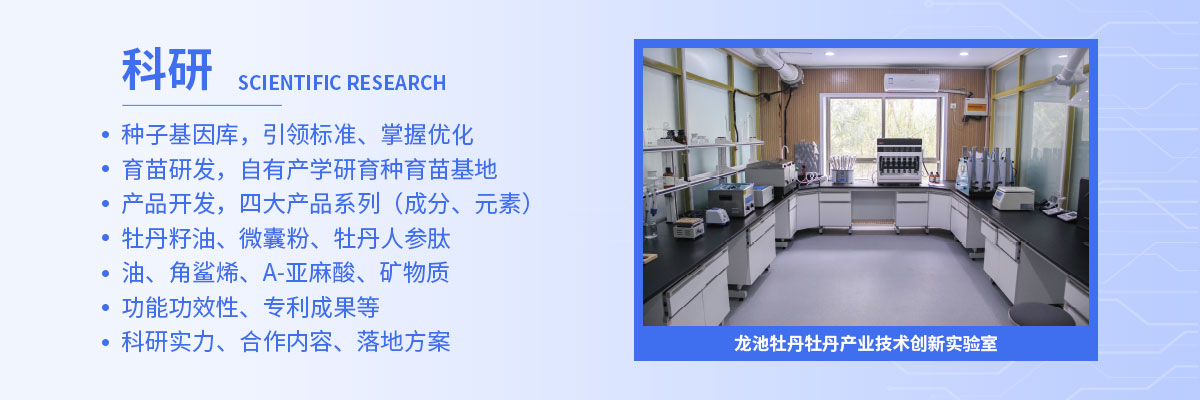 科研 SCIENTIFIC RESEARCH

• 种子基因库，引领标准、掌握优化
• 育苗研发，自有产学研育种育苗基地
• 产品开发，四大产品系列（成分、元素）
• 牡丹籽油、微囊粉、牡丹人参肽
• 油、角鲨烯、A-亚麻酸、矿物质
• 功能功效性、专利成果等
• 科研实力、合作内容、落地方案

龙池牡丹牡丹产业技术创新实验室